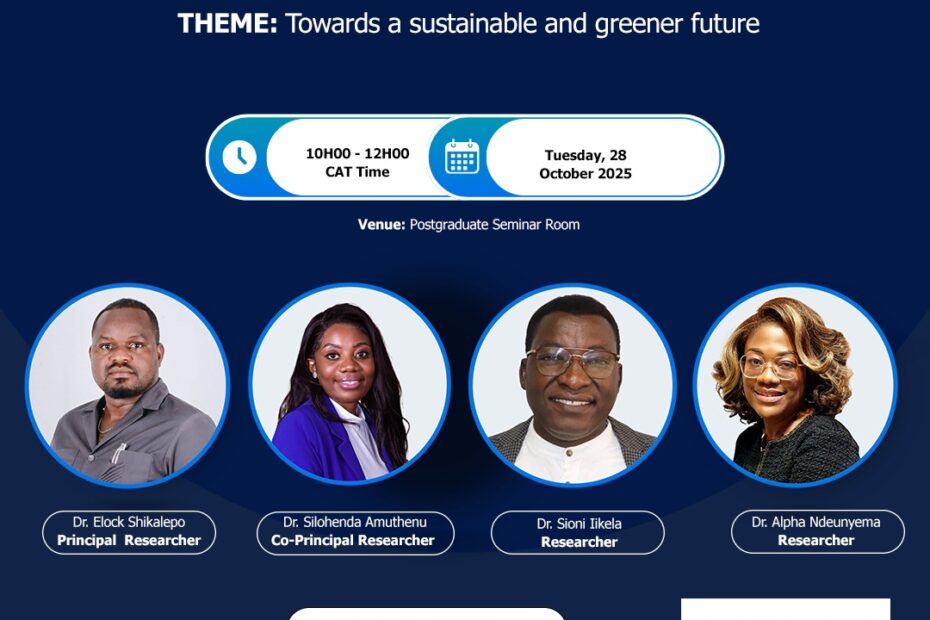 THEME: Towards a sustainable and greener future

10H00 - 12H00
CAT Time

Tuesday, 28
October 2025

Venue: Postgraduate Seminar Room

Dr. Elock Shikalepo
Principal Researcher

Dr. Silohenda Amuthenu
Co-Principal Researcher

Dr. Sioni Iikela
Researcher

Dr. Alpha Ndeunyema
Researcher